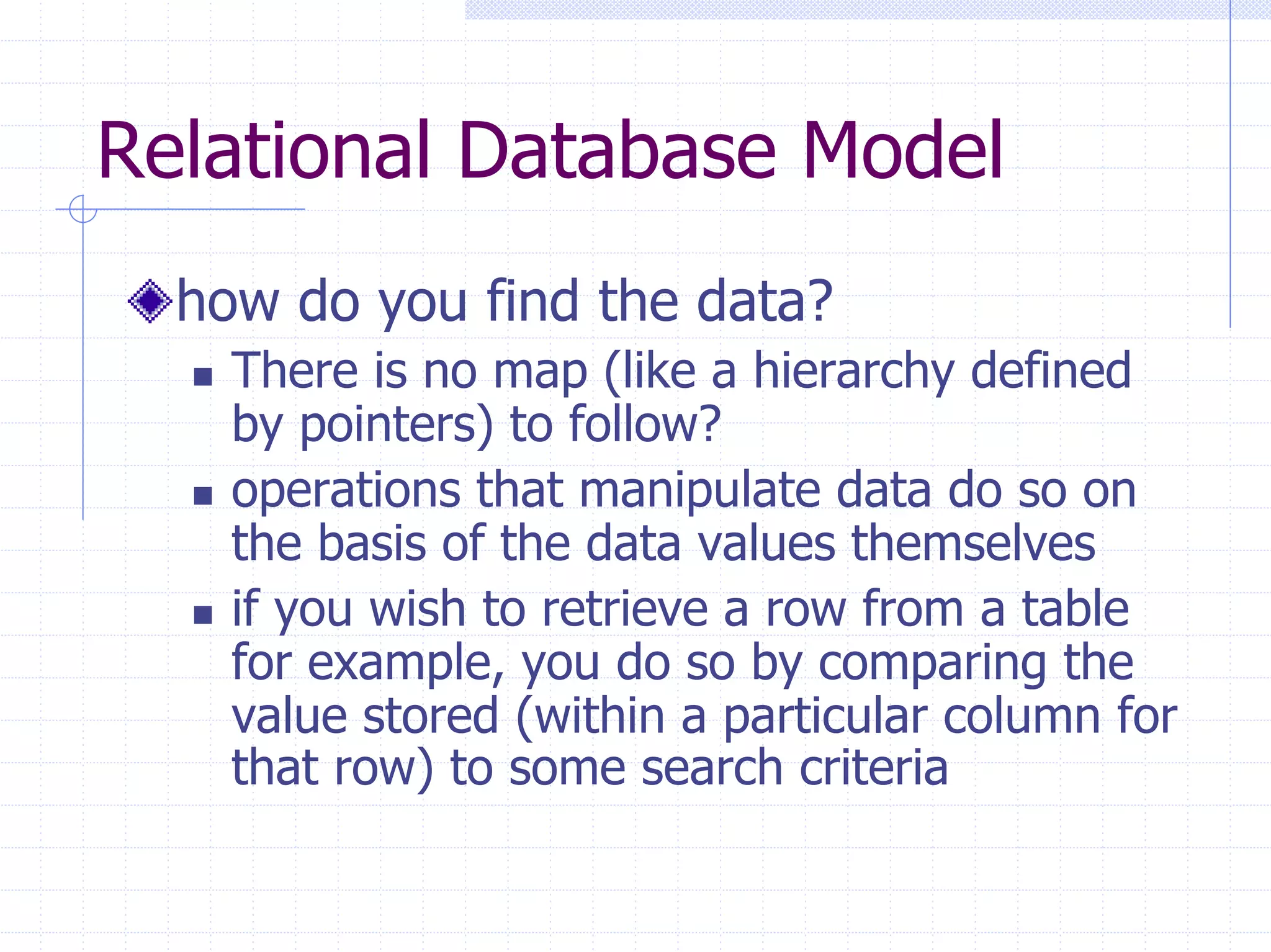 Relational Database Model

how do you find the data?

There is no map (like a hierarchy defined by pointers) to follow?

operations that manipulate data do so on the basis of the data values themselves

if you wish to retrieve a row from a table for example, you do so by comparing the value stored (within a particular column for that row) to some search criteria